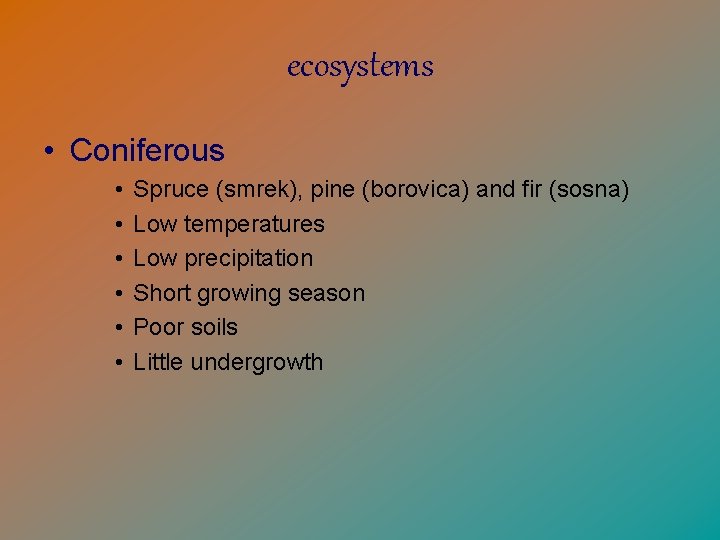 ecosystems

• Coniferous
  • Spruce (smrek), pine (borovica) and fir (sosna)
  • Low temperatures
  • Low precipitation
  • Short growing season
  • Poor soils
  • Little undergrowth